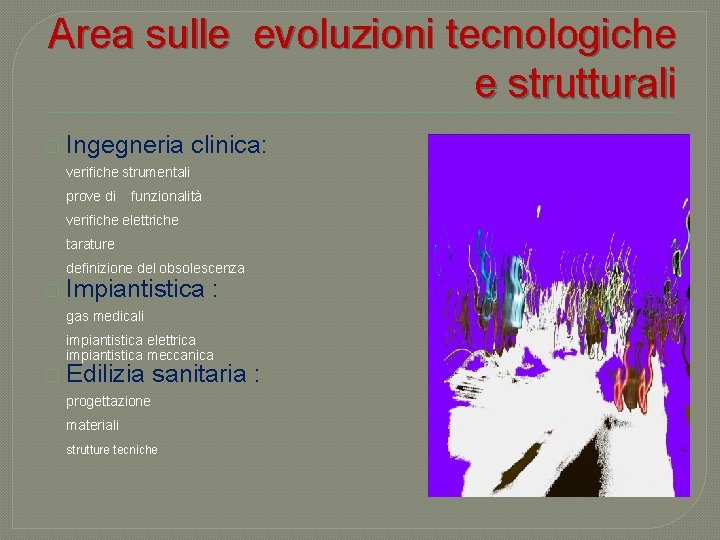 Area sulle evoluzioni tecnologiche e strutturali

Ingegneria clinica:

verifiche strumentali

prove di funzionalità

verifiche elettriche

tarature

definizione del obsolescenza

Impiantistica :

gas medicali

impiantistica elettrica
impiantistica meccanica

Edilizia sanitaria :

progettazione

materiali

strutture tecniche